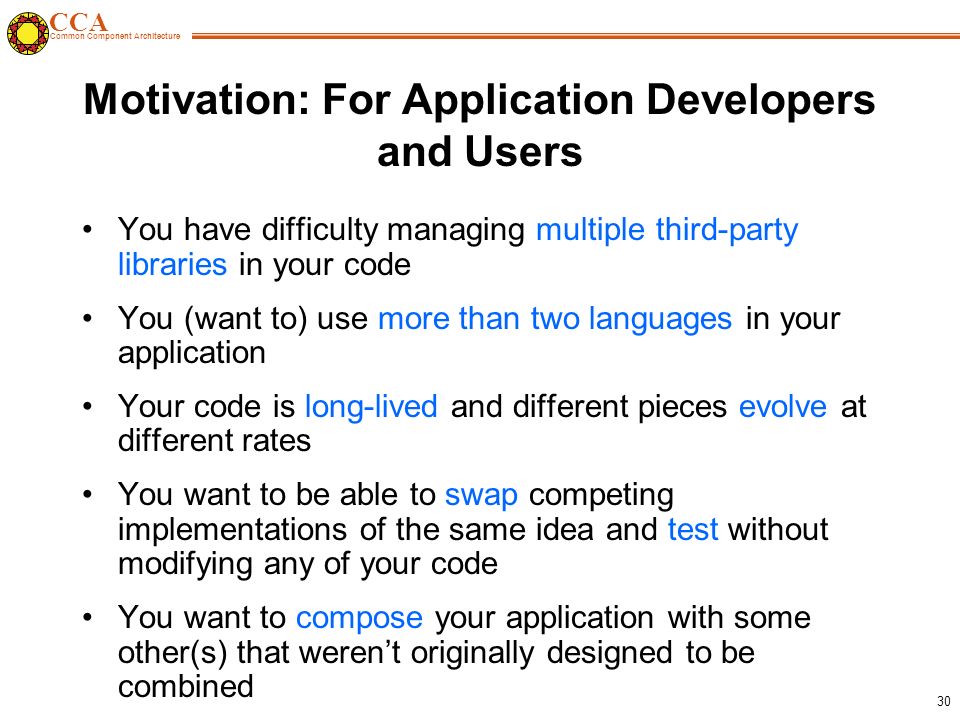 CCA
Common Component Architecture

Motivation: For Application Developers and Users

• You have difficulty managing multiple third-party libraries in your code

• You (want to) use more than two languages in your application

• Your code is long-lived and different pieces evolve at different rates

• You want to be able to swap competing implementations of the same idea and test without modifying any of your code

• You want to compose your application with some other(s) that weren't originally designed to be combined

30